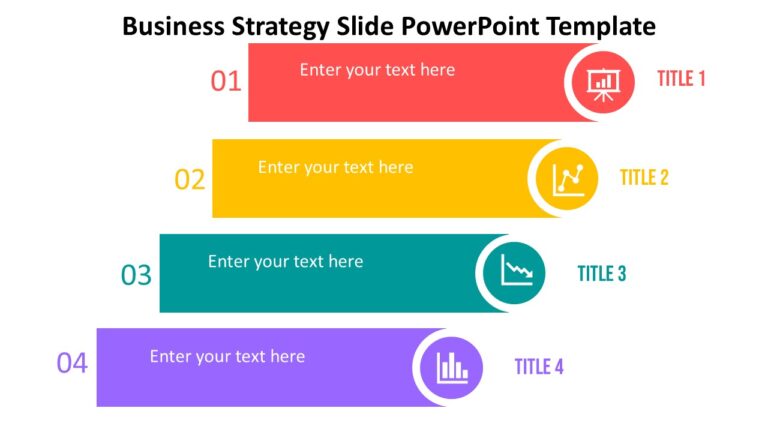 Business Strategy Slide PowerPoint Template

01 Enter your text here TITLE 1

02 Enter your text here TITLE 2

03 Enter your text here TITLE 3

04 Enter your text here TITLE 4